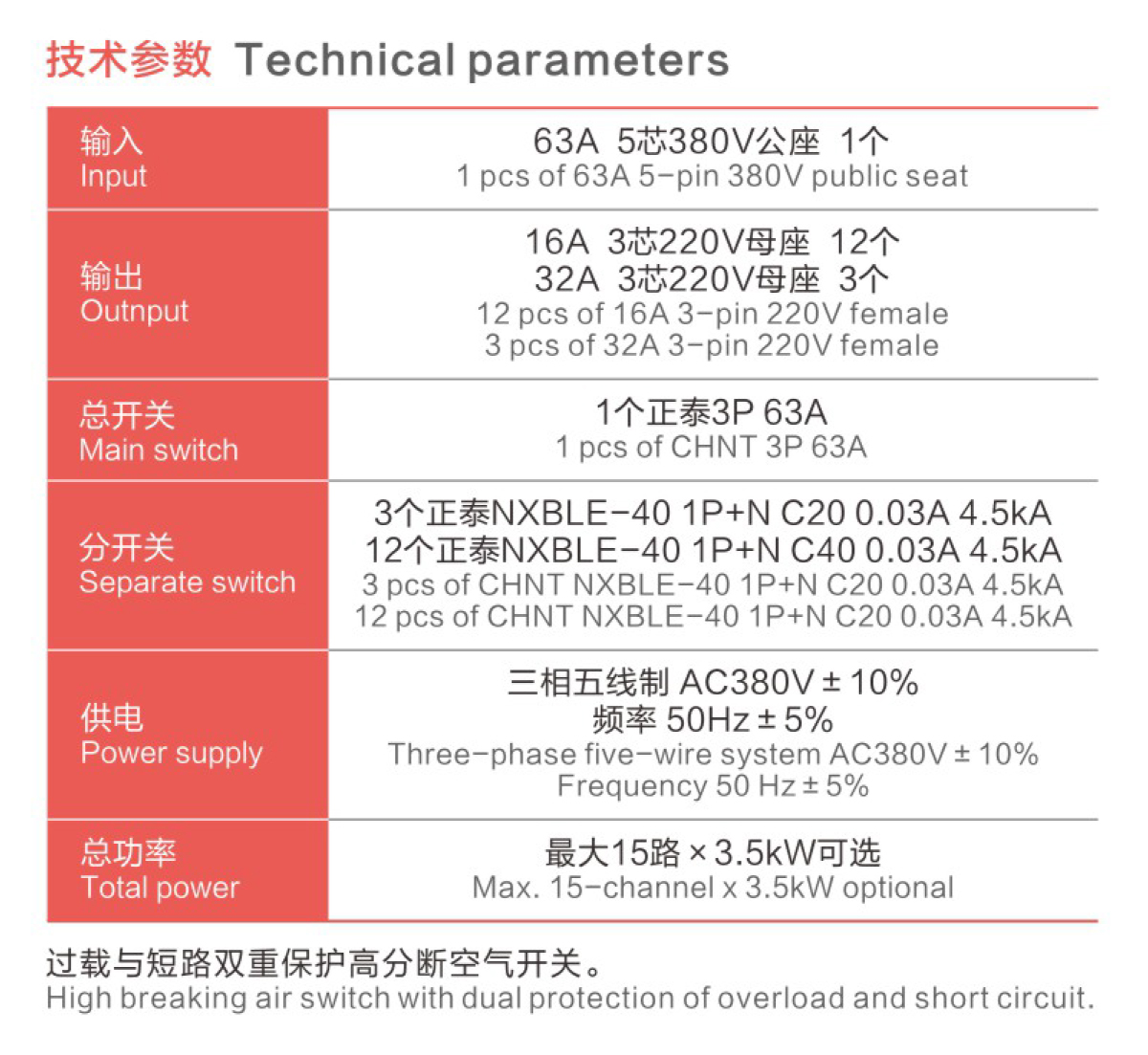 技术参数 Technical parameters

| 输入 Input | 63A 5芯380V公座 1个 1 pcs of 63A 5-pin 380V public seat |
|---|---|
| 输出 Outnput | 16A 3芯220V母座 12个 32A 3芯220V母座 3个 12 pcs of 16A 3-pin 220V female 3 pcs of 32A 3-pin 220V female |
| 总开关 Main switch | 1个正泰3P 63A 1 pcs of CHNT 3P 63A |
| 分开关 Separate switch | 3个正泰NXBLE-40 1P+N C20 0.03A 4.5kA 12个正泰NXBLE-40 1P+N C40 0.03A 4.5kA 3 pcs of CHNT NXBLE-40 1P+N C20 0.03A 4.5kA 12 pcs of CHNT NXBLE-40 1P+N C20 0.03A 4.5kA |
| 供电 Power supply | 三相五线制 AC380V ± 10% 频率 50Hz ± 5% Three-phase five-wire system AC380V ± 10% Frequency 50 Hz ± 5% |
| 总功率 Total power | 最大15路 × 3.5kW可选 Max. 15-channel x 3.5kW optional |

过载与短路双重保护高分断空气开关。
High breaking air switch with dual protection of overload and short circuit.